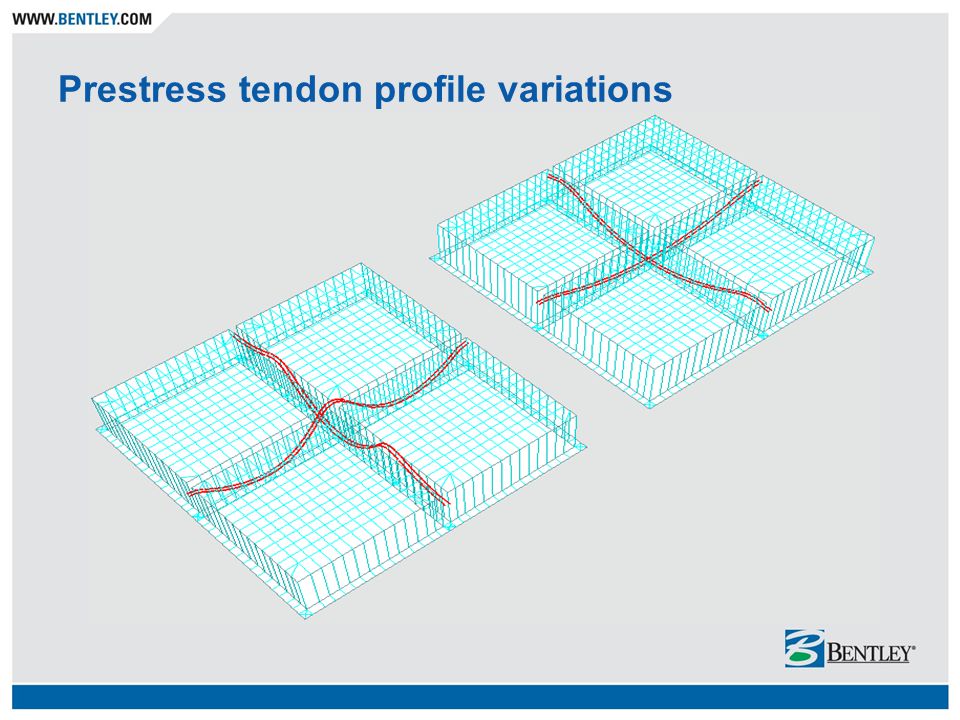 WWW.BENTLEY.COM

Prestress tendon profile variations

BENTLEY®